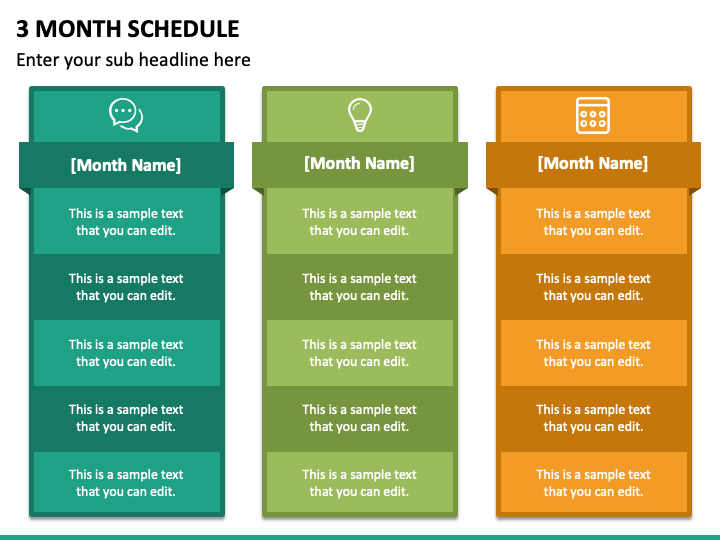 3 MONTH SCHEDULE

Enter your sub headline here

[Month Name]

This is a sample text that you can edit.

This is a sample text that you can edit.

This is a sample text that you can edit.

This is a sample text that you can edit.

This is a sample text that you can edit.

[Month Name]

This is a sample text that you can edit.

This is a sample text that you can edit.

This is a sample text that you can edit.

This is a sample text that you can edit.

This is a sample text that you can edit.

[Month Name]

This is a sample text that you can edit.

This is a sample text that you can edit.

This is a sample text that you can edit.

This is a sample text that you can edit.

This is a sample text that you can edit.